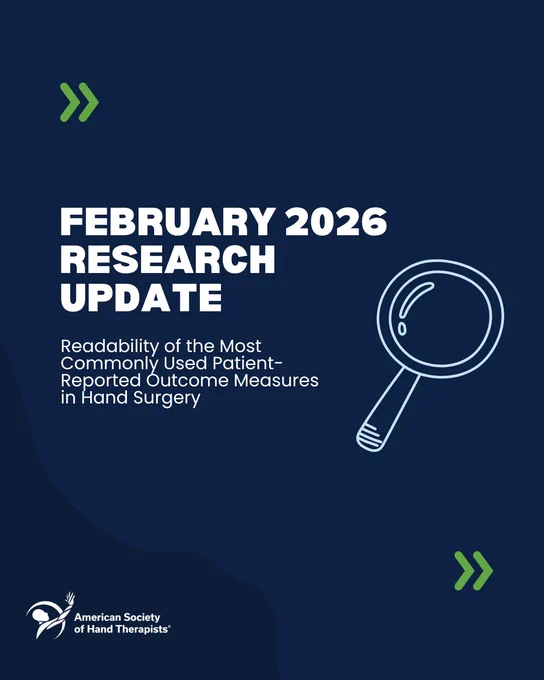 FEBRUARY 2026 RESEARCH UPDATE

Readability of the Most Commonly Used Patient-Reported Outcome Measures in Hand Surgery

American Society of Hand Therapists®